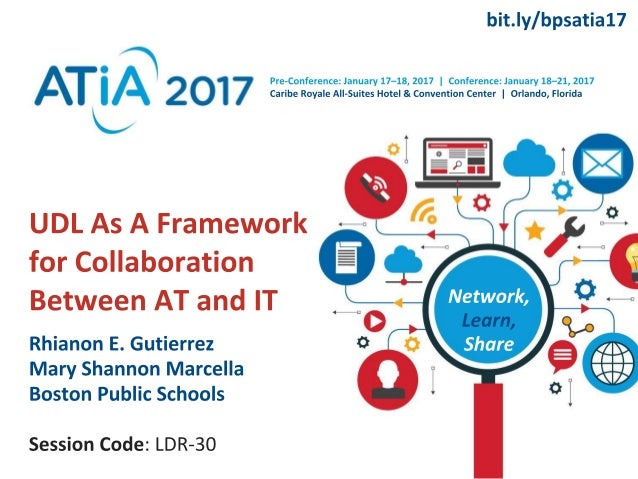 bit.ly/bpsatia17

ATiA 2017

Pre-Conference: January 17–18, 2017 | Conference: January 18–21, 2017
Caribe Royale All-Suites Hotel & Convention Center | Orlando, Florida

UDL As A Framework for Collaboration Between AT and IT

Rhianon E. Gutierrez
Mary Shannon Marcella
Boston Public Schools

Session Code: LDR-30

Network, Learn, Share